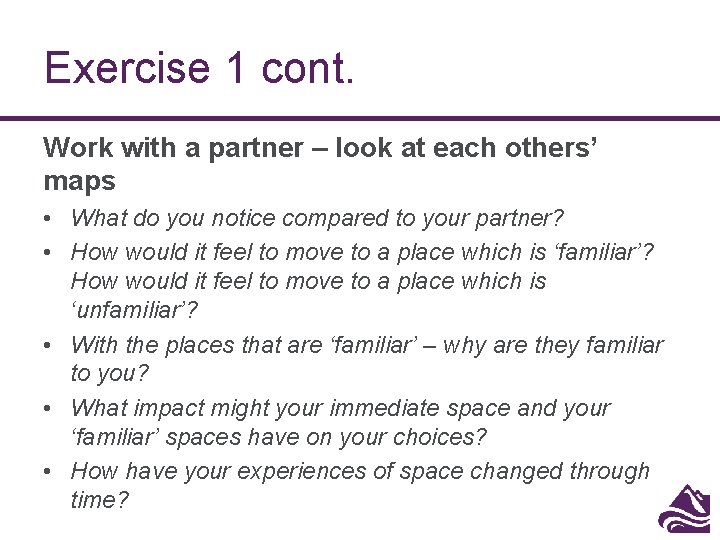 Exercise 1 cont.

Work with a partner – look at each others' maps

• What do you notice compared to your partner?
• How would it feel to move to a place which is 'familiar'? How would it feel to move to a place which is 'unfamiliar'?
• With the places that are 'familiar' – why are they familiar to you?
• What impact might your immediate space and your 'familiar' spaces have on your choices?
• How have your experiences of space changed through time?